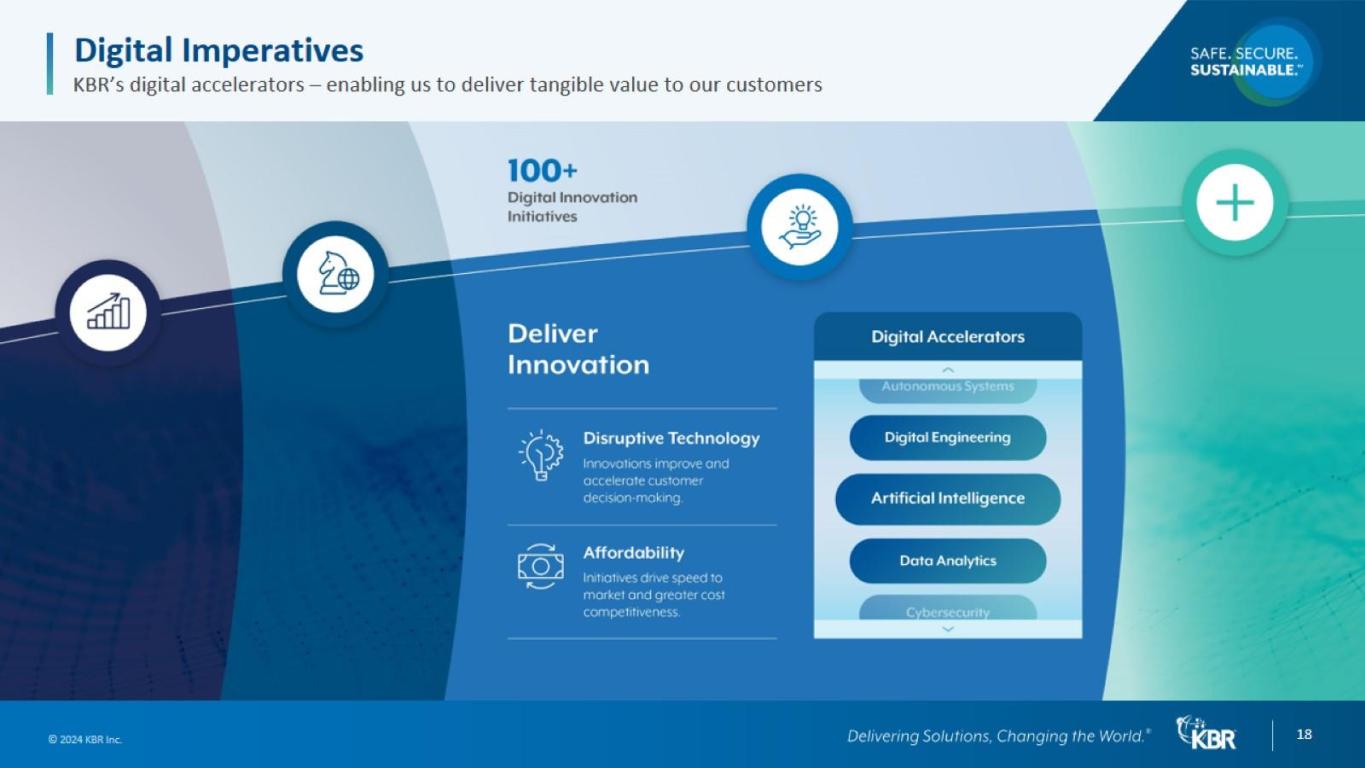 Digital Imperatives
KBR's digital accelerators – enabling us to deliver tangible value to our customers

SAFE. SECURE. SUSTAINABLE.™

100+
Digital Innovation Initiatives

Deliver Innovation

Disruptive Technology
Innovations improve and accelerate customer decision-making.

Affordability
Initiatives drive speed to market and greater cost competitiveness.

Digital Accelerators
Autonomous Systems
Digital Engineering
Artificial Intelligence
Data Analytics
Cybersecurity

© 2024 KBR Inc.

Delivering Solutions, Changing the World.®

KBR

18